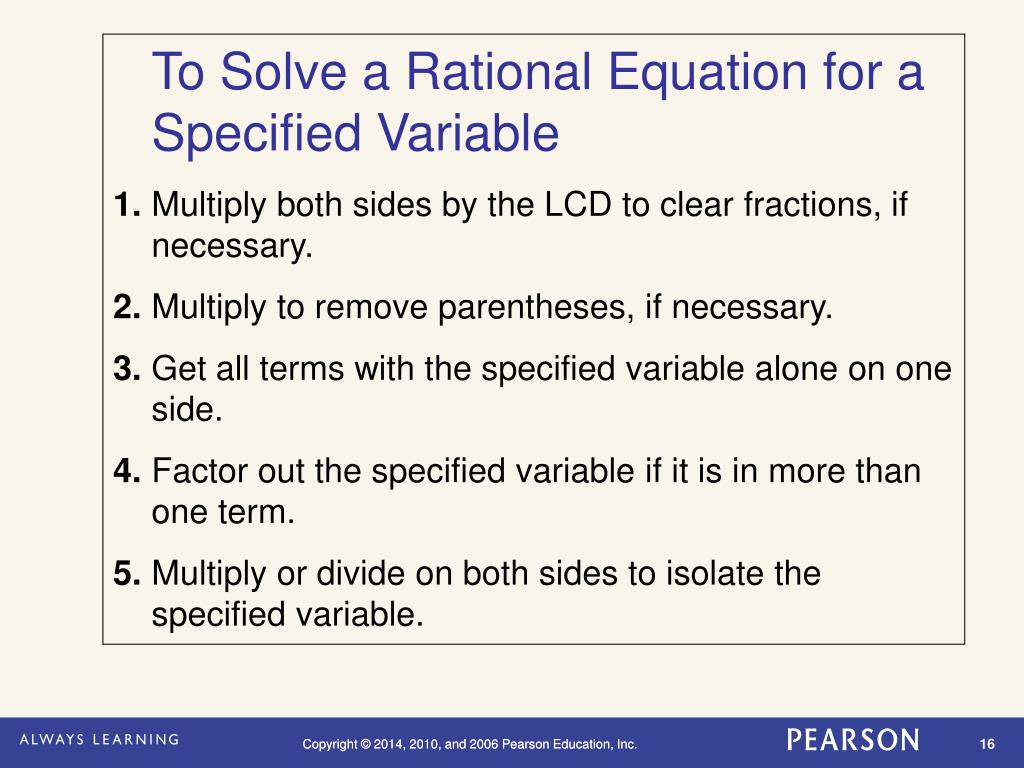 To Solve a Rational Equation for a Specified Variable

1. Multiply both sides by the LCD to clear fractions, if necessary.

2. Multiply to remove parentheses, if necessary.

3. Get all terms with the specified variable alone on one side.

4. Factor out the specified variable if it is in more than one term.

5. Multiply or divide on both sides to isolate the specified variable.

ALWAYS LEARNING

Copyright © 2014, 2010, and 2006 Pearson Education, Inc.

PEARSON

16